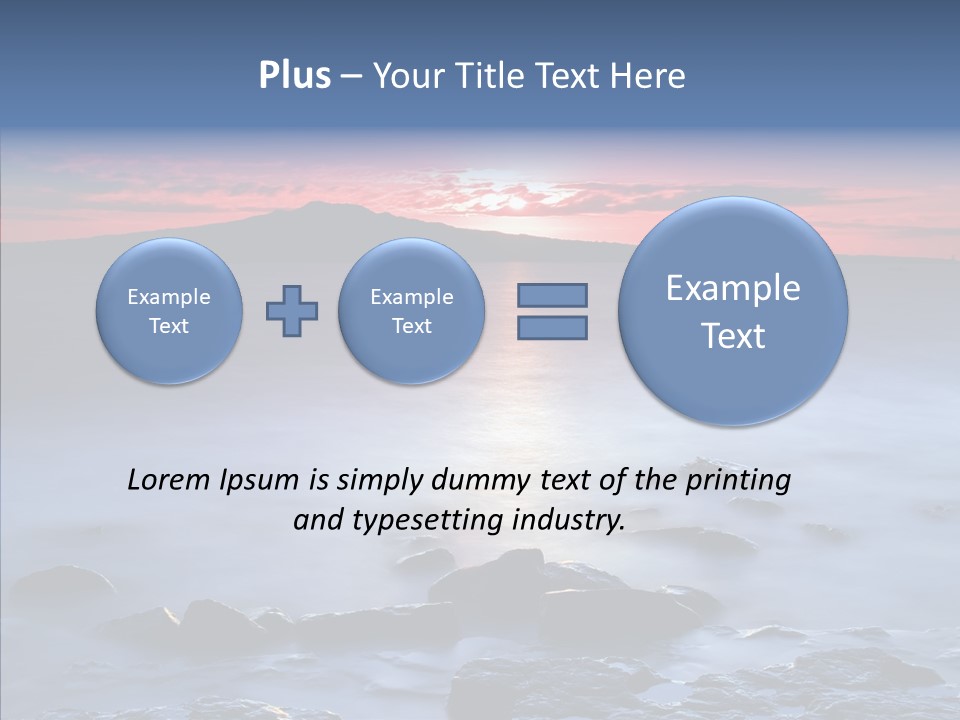 Plus – Your Title Text Here

Example Text

Example Text

Example Text

Lorem Ipsum is simply dummy text of the printing and typesetting industry.